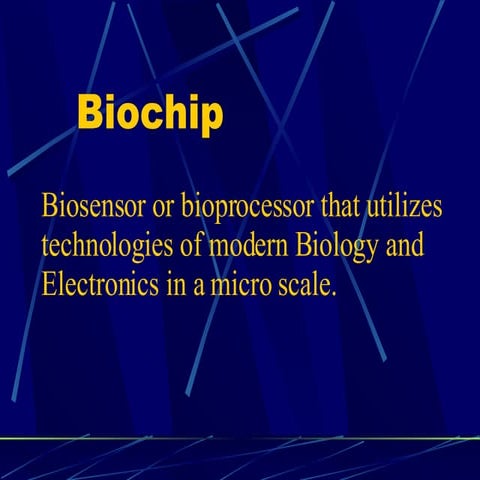 Biochip

Biosensor or bioprocessor that utilizes technologies of modern Biology and Electronics in a micro scale.